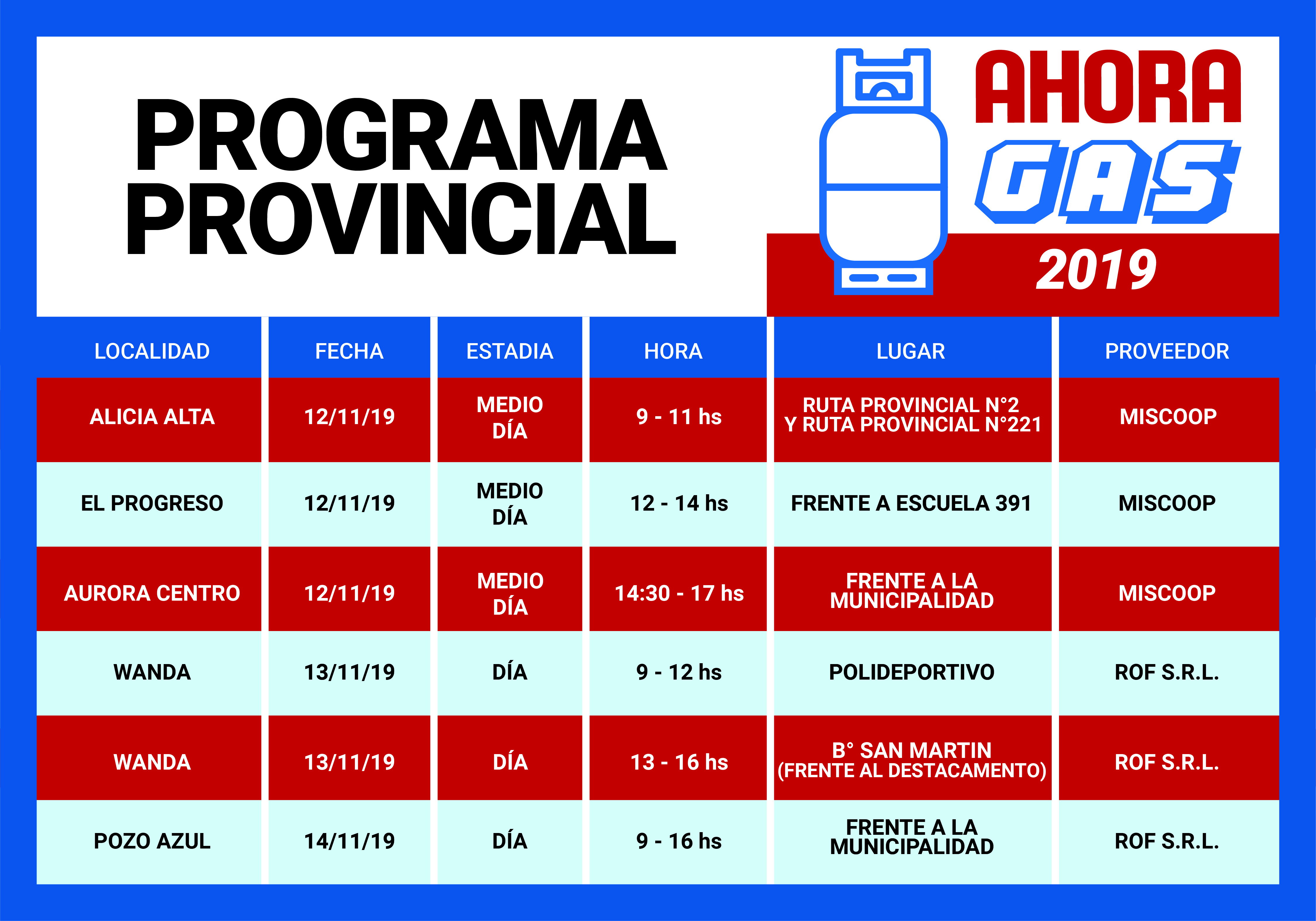 PROGRAMA PROVINCIAL

AHORA GAS 2019

| LOCALIDAD | FECHA | ESTADIA | HORA | LUGAR | PROVEEDOR |
|---|---|---|---|---|---|
| ALICIA ALTA | 12/11/19 | MEDIO DÍA | 9 - 11 hs | RUTA PROVINCIAL N°2 Y RUTA PROVINCIAL N°221 | MISCOOP |
| EL PROGRESO | 12/11/19 | MEDIO DÍA | 12 - 14 hs | FRENTE A ESCUELA 391 | MISCOOP |
| AURORA CENTRO | 12/11/19 | MEDIO DÍA | 14:30 - 17 hs | FRENTE A LA MUNICIPALIDAD | MISCOOP |
| WANDA | 13/11/19 | DÍA | 9 - 12 hs | POLIDEPORTIVO | ROF S.R.L. |
| WANDA | 13/11/19 | DÍA | 13 - 16 hs | B° SAN MARTIN (FRENTE AL DESTACAMENTO) | ROF S.R.L. |
| POZO AZUL | 14/11/19 | DÍA | 9 - 16 hs | FRENTE A LA MUNICIPALIDAD | ROF S.R.L. |